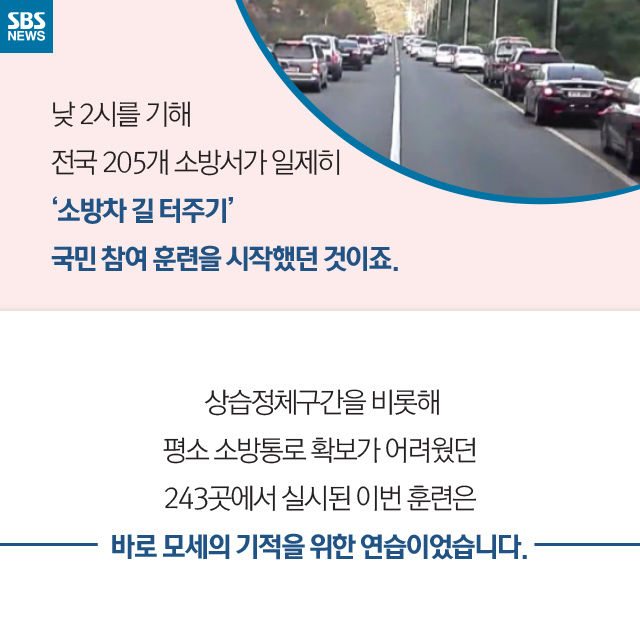 SBS NEWS

낮 2시를 기해
전국 205개 소방서가 일제히
‘소방차 길 터주기’
국민 참여 훈련을 시작했던 것이죠.

상습정체구간을 비롯해
평소 소방통로 확보가 어려웠던
243곳에서 실시된 이번 훈련은
바로 모세의 기적을 위한 연습이었습니다.